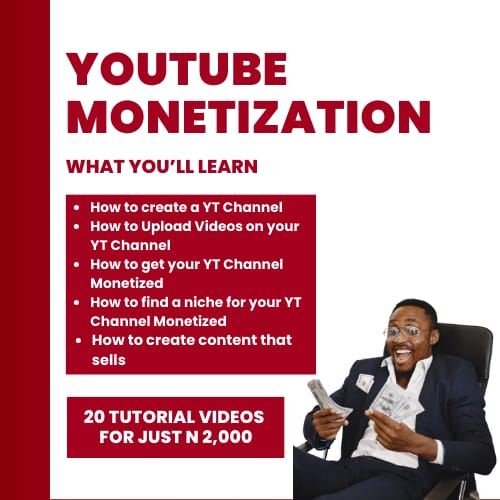 YOUTUBE MONETIZATION

WHAT YOU'LL LEARN

• How to create a YT Channel
• How to Upload Videos on your YT Channel
• How to get your YT Channel Monetized
• How to find a niche for your YT Channel Monetized
• How to create content that sells

20 TUTORIAL VIDEOS FOR JUST N 2,000